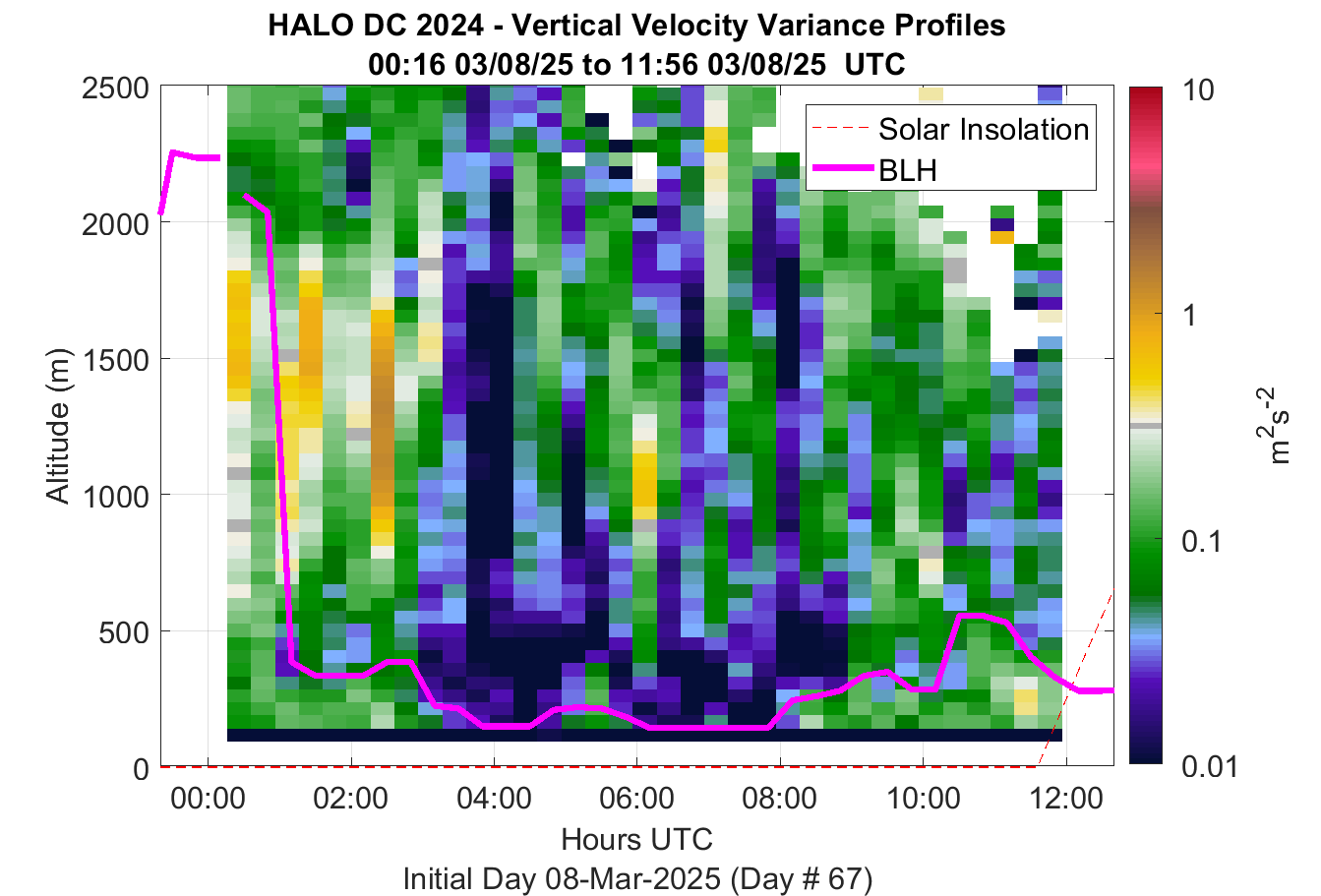 HALO DC 2024 - Vertical Velocity Variance Profiles
00:16 03/08/25 to 11:56 03/08/25 UTC

Solar Insolation
BLH

Altitude (m)
2500
2000
1500
1000
500
0

00:00
02:00
04:00
06:00
08:00
10:00
12:00
Hours UTC
Initial Day 08-Mar-2025 (Day # 67)

10
1
0.1
0.01
$m^2s^{-2}$